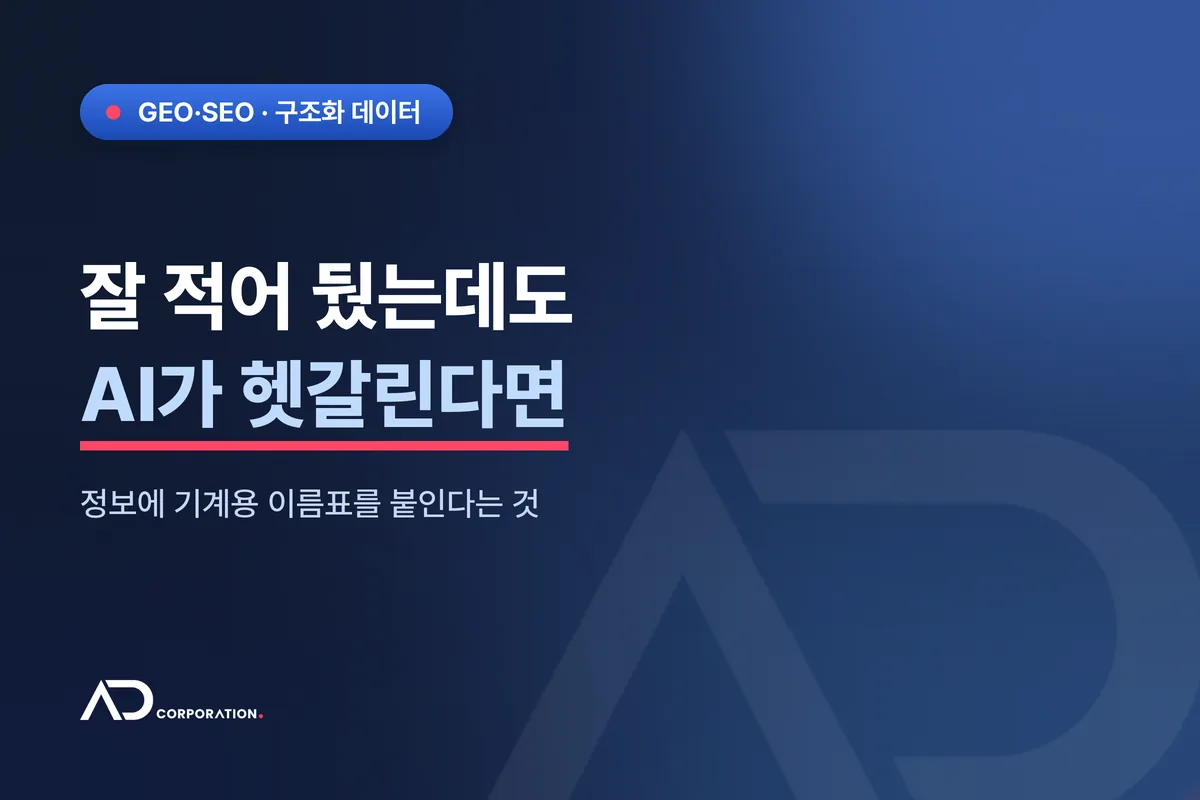 GEO·SEO · 구조화 데이터

잘 적어 뒀는데도
AI가 헷갈린다면

정보에 기계용 이름표를 붙인다는 것

AD CORPORATION.